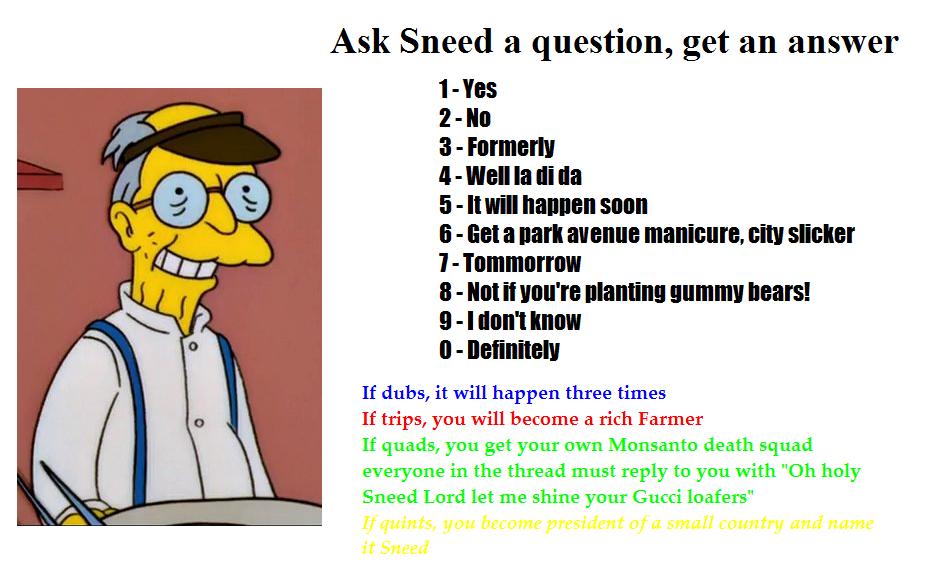 Ask Sneed a question, get an answer

1 - Yes
2 - No
3 - Formerly
4 - Well la di da
5 - It will happen soon
6 - Get a park avenue manicure, city slicker
7 - Tommorrow
8 - Not if you're planting gummy bears!
9 - I don't know
0 - Definitely

If dubs, it will happen three times
If trips, you will become a rich Farmer
If quads, you get your own Monsanto death squad everyone in the thread must reply to you with "Oh holy Sneed Lord let me shine your Gucci loafers"
If quints, you become president of a small country and name it Sneed